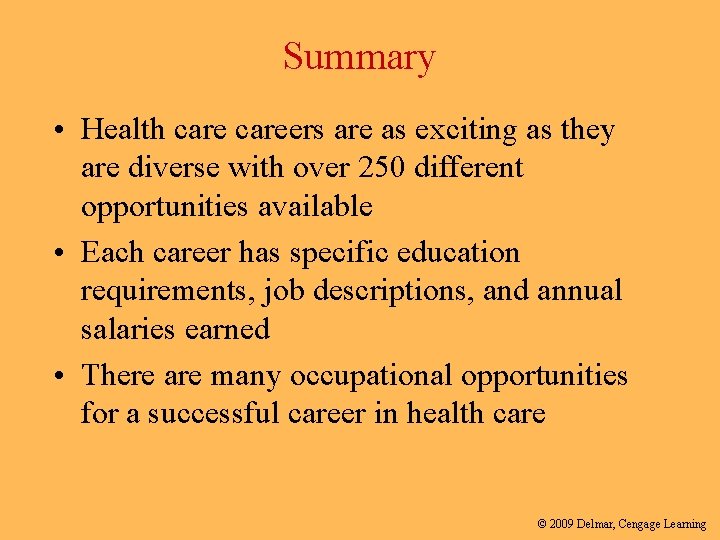 Summary

• Health care careers are as exciting as they are diverse with over 250 different opportunities available

• Each career has specific education requirements, job descriptions, and annual salaries earned

• There are many occupational opportunities for a successful career in health care

© 2009 Delmar, Cengage Learning